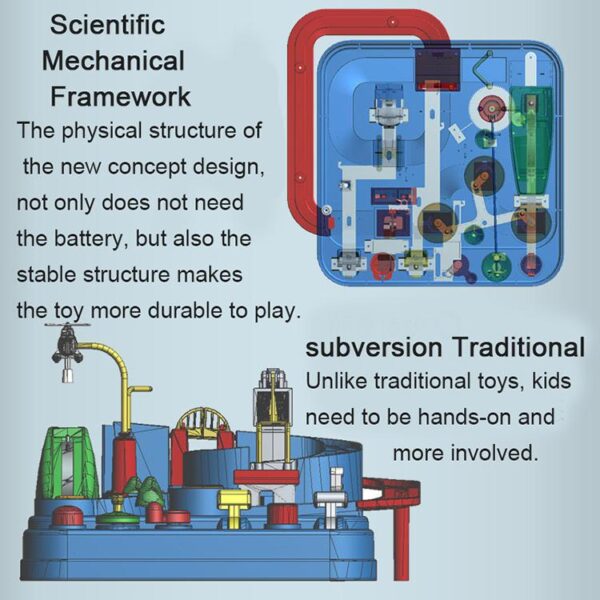 Scientific Mechanical Framework

The physical structure of the new concept design, not only does not need the battery, but also the stable structure makes the toy more durable to play.

subversion Traditional

Unlike traditional toys, kids need to be hands-on and more involved.